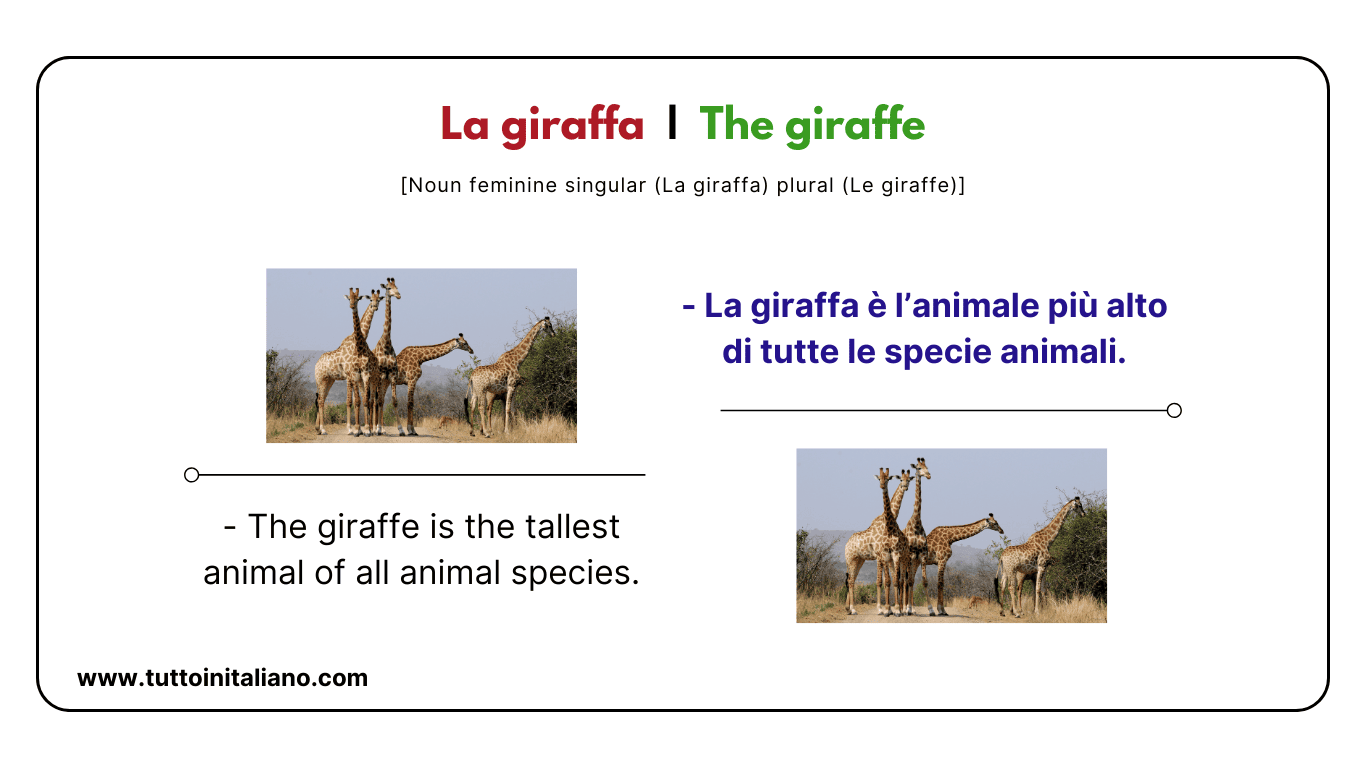 La giraffa | The giraffe

[Noun feminine singular (La giraffa) plural (Le giraffe)]

- La giraffa è l'animale più alto di tutte le specie animali.

- The giraffe is the tallest animal of all animal species.

www.tuttoinitaliano.com